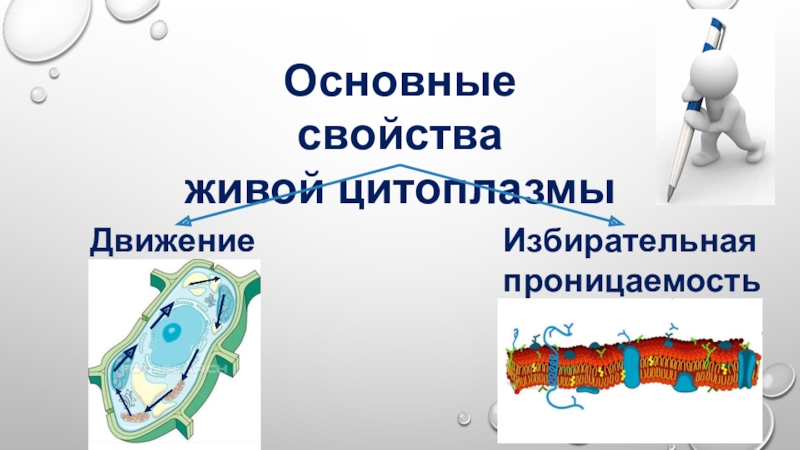 Основные свойства живой цитоплазмы

Движение

Избирательная проницаемость